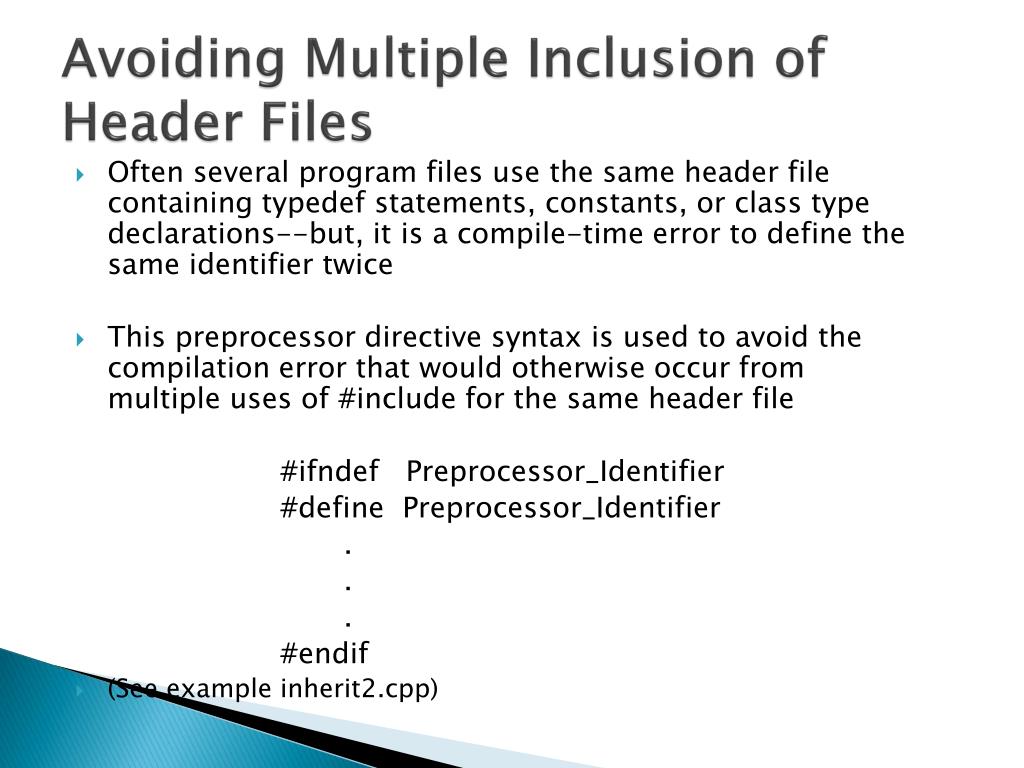 Avoiding Multiple Inclusion of Header Files

Often several program files use the same header file containing typedef statements, constants, or class type declarations--but, it is a compile-time error to define the same identifier twice

This preprocessor directive syntax is used to avoid the compilation error that would otherwise occur from multiple uses of #include for the same header file

#ifndef Preprocessor_Identifier
#define Preprocessor_Identifier
.
.
.
#endif

(See example inherit2.cpp)